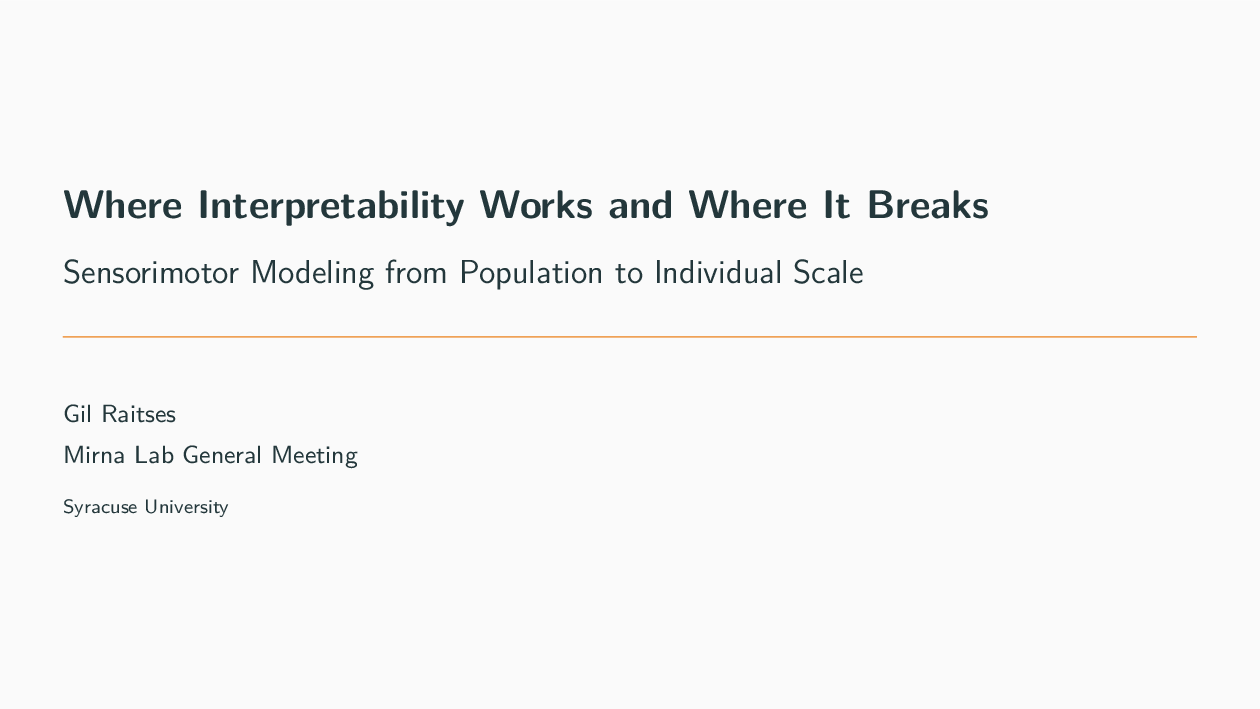 Where Interpretability Works and Where It Breaks

Sensorimotor Modeling from Population to Individual Scale

Gil Raitses

Mirna Lab General Meeting

Syracuse University